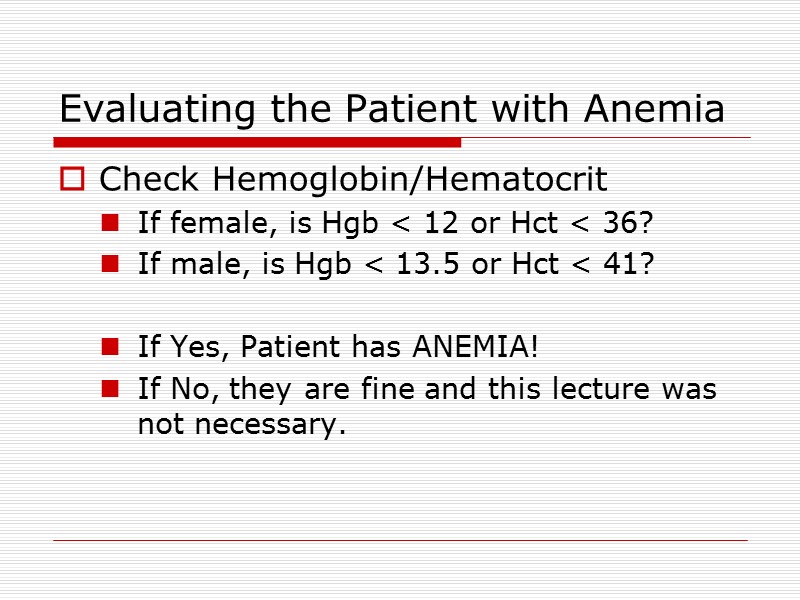 Evaluating the Patient with Anemia

Check Hemoglobin/Hematocrit

If female, is Hgb < 12 or Hct < 36?

If male, is Hgb < 13.5 or Hct < 41?

If Yes, Patient has ANEMIA!

If No, they are fine and this lecture was not necessary.